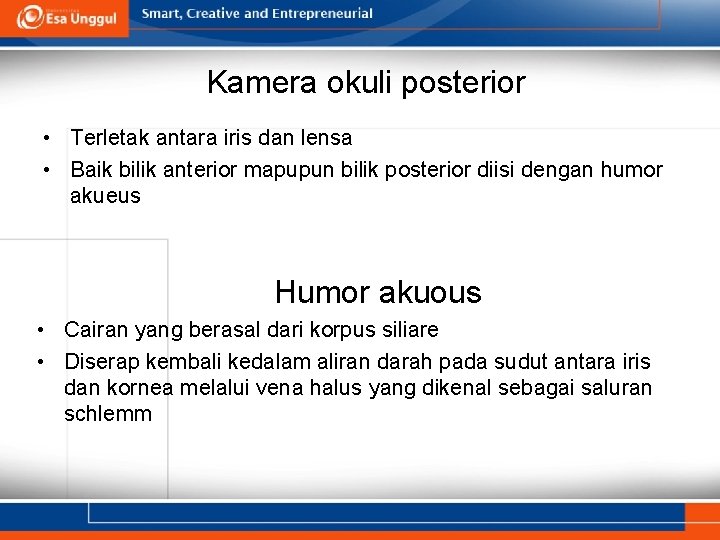 Esa Unggul

Smart, Creative and Entrepreneurial

Kamera okuli posterior

• Terletak antara iris dan lensa
• Baik bilik anterior mapupun bilik posterior diisi dengan humor akueus

Humor akuous

• Cairan yang berasal dari korpus siliare
• Diserap kembali kedalam aliran darah pada sudut antara iris dan kornea melalui vena halus yang dikenal sebagai saluran schlemm